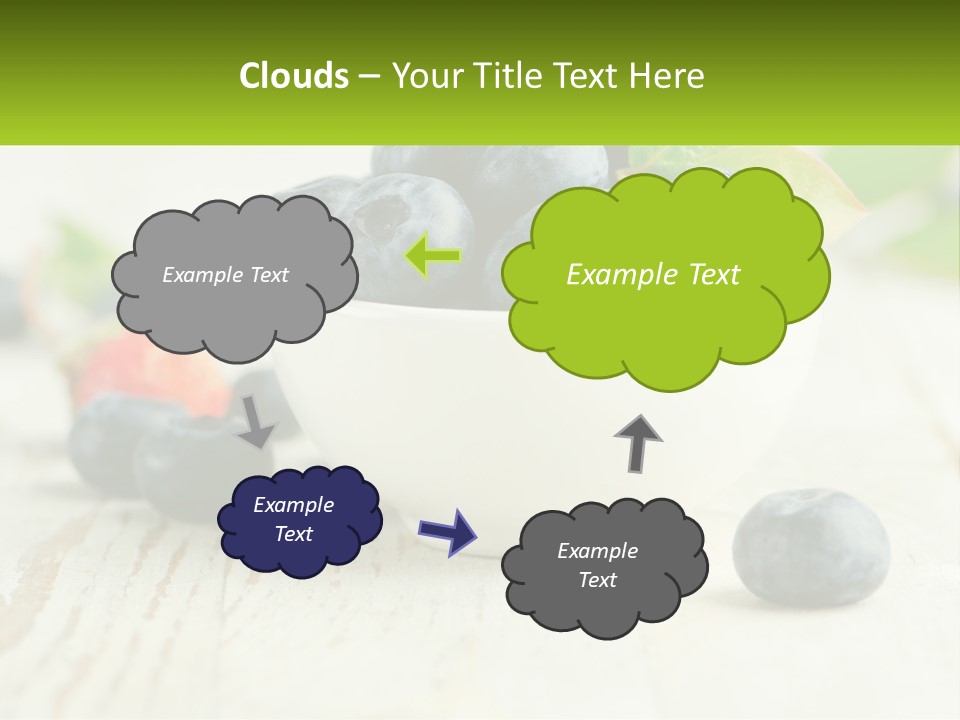 Clouds – Your Title Text Here

Example Text

Example Text

Example Text

Example Text